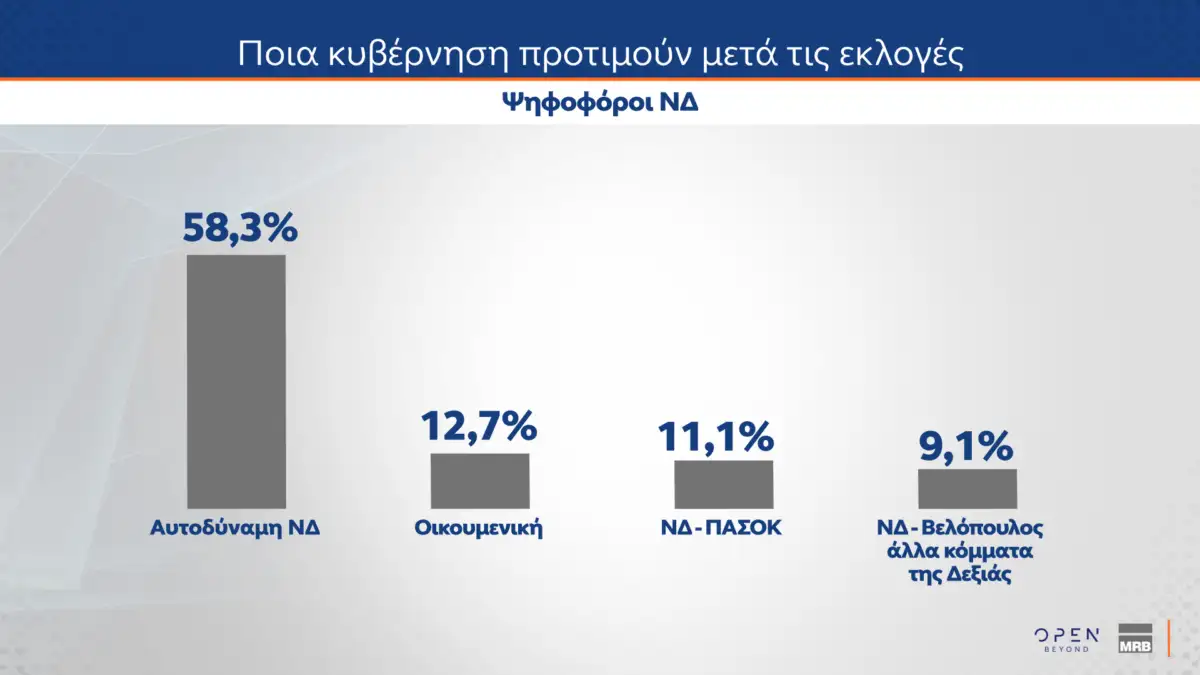 Ποια κυβέρνηση προτιμούν μετά τις εκλογές

Ψηφοφόροι ΝΔ

58,3%

Αυτοδύναμη ΝΔ

12,7%

Οικουμενική

11,1%

ΝΔ - ΠΑΣΟΚ

9,1%

ΝΔ - Βελόπουλος άλλα κόμματα της Δεξιάς

OPEN BEYOND

MRB